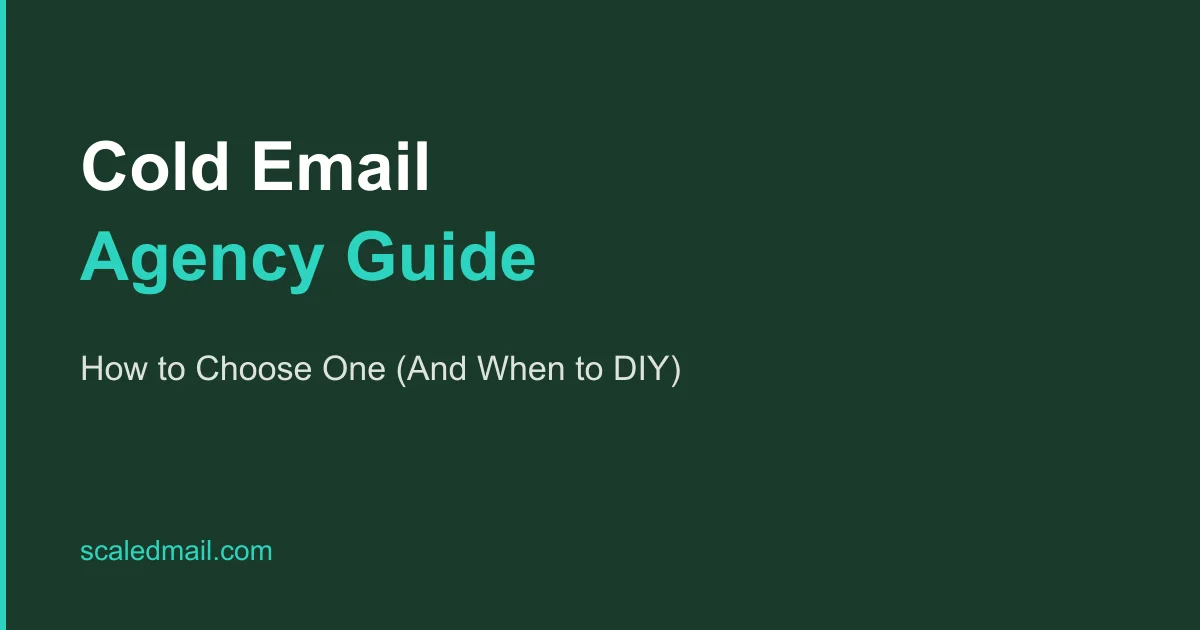 Cold Email
Agency Guide

How to Choose One (And When to DIY)

scaledmail.com